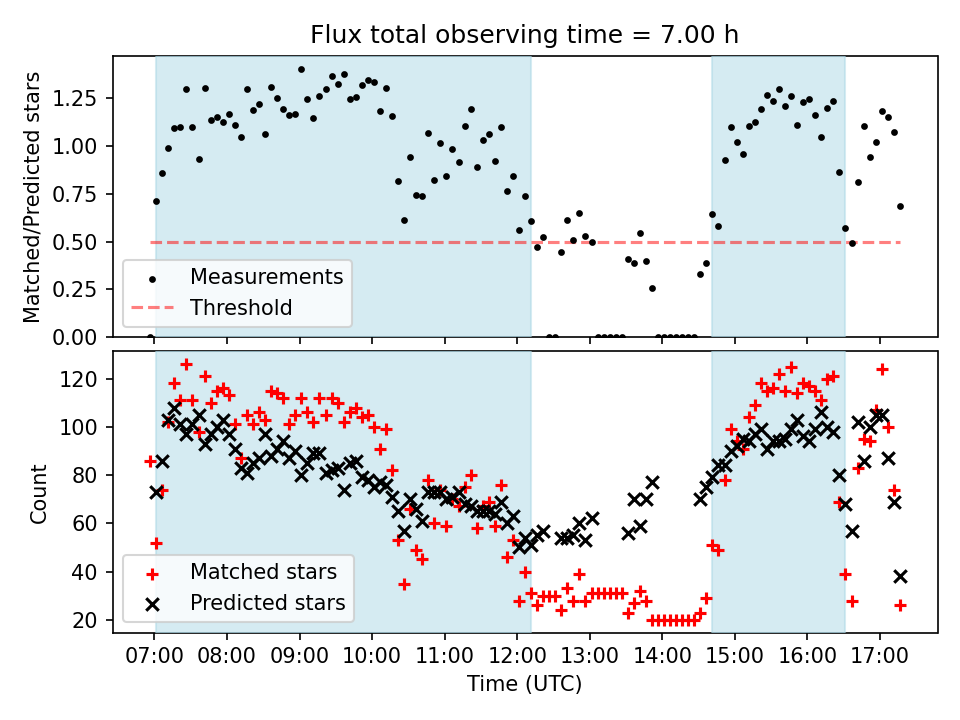 Flux total observing time = 7.00 h

Matched/Predicted stars

1.25
1.00
0.75
0.50
0.25
0.00

Measurements
Threshold

Count

120
100
80
60
40
20

Matched stars
Predicted stars

07:00 08:00 09:00 10:00 11:00 12:00 13:00 14:00 15:00 16:00 17:00

Time (UTC)